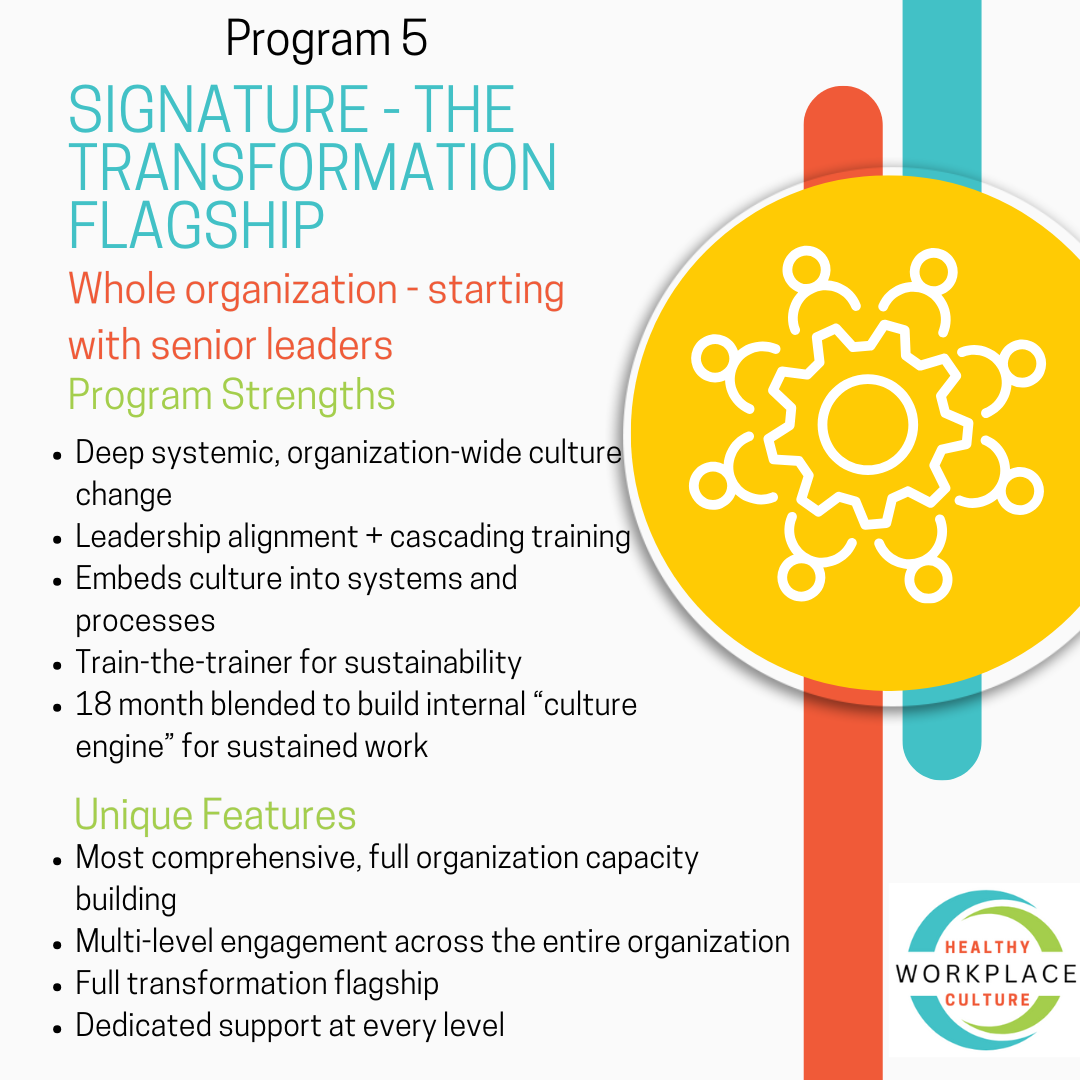 Program 5

SIGNATURE - THE TRANSFORMATION FLAGSHIP

Whole organization - starting with senior leaders

Program Strengths

- Deep systemic, organization-wide culture change
- Leadership alignment + cascading training
- Embeds culture into systems and processes
- Train-the-trainer for sustainability
- 18 month blended to build internal “culture engine” for sustained work

Unique Features

- Most comprehensive, full organization capacity building
- Multi-level engagement across the entire organization
- Full transformation flagship
- Dedicated support at every level

HEALTHY
WORKPLACE
CULTURE